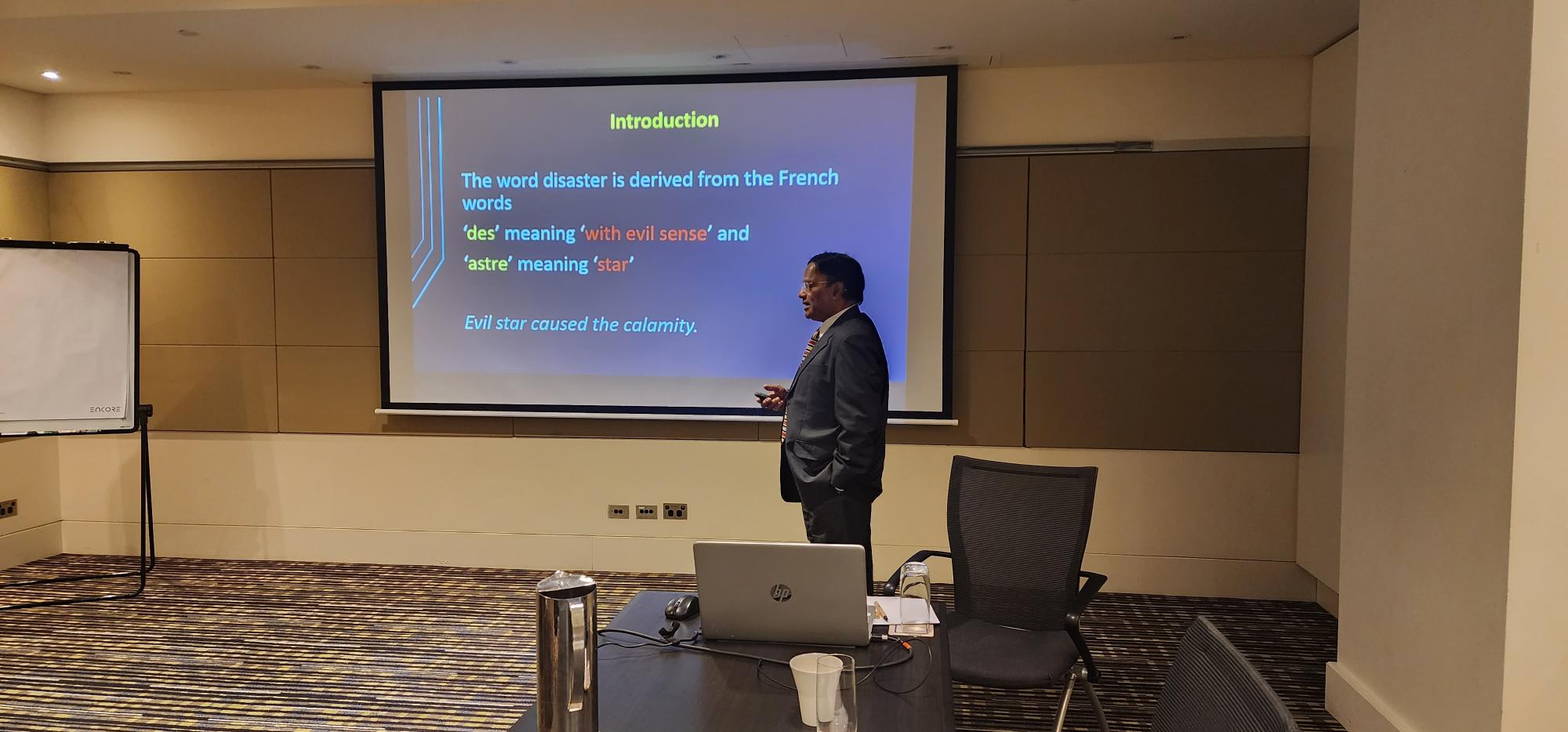 Introduction

The word disaster is derived from the French words

'des' meaning 'with evil sense' and

'astre' meaning 'star'

Evil star caused the calamity.

ENCORE

hp